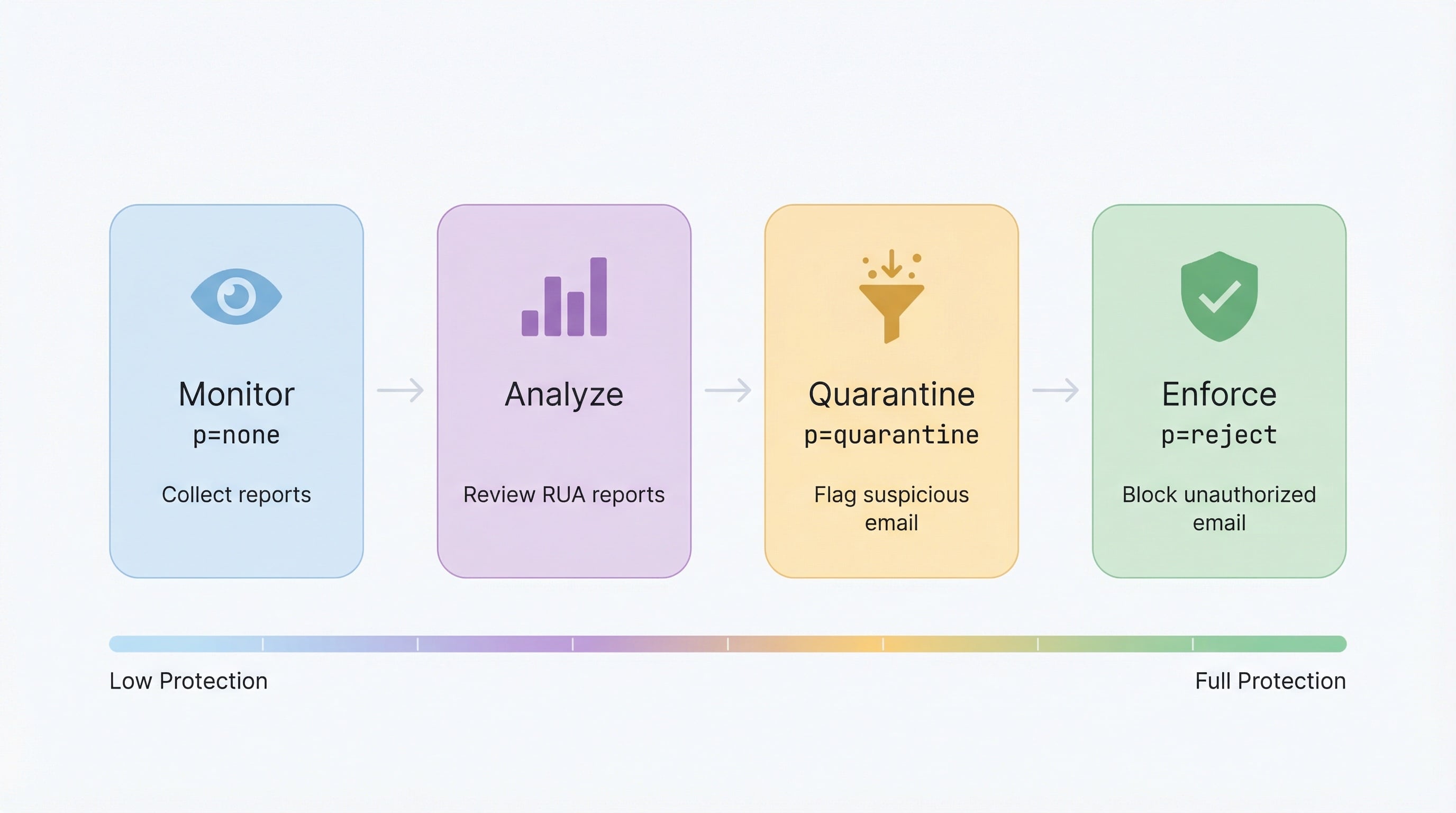 Monitor
p=none

Collect reports

Analyze

Review RUA reports

Quarantine
p=quarantine

Flag suspicious email

Enforce
p=reject

Block unauthorized email

Low Protection

Full Protection